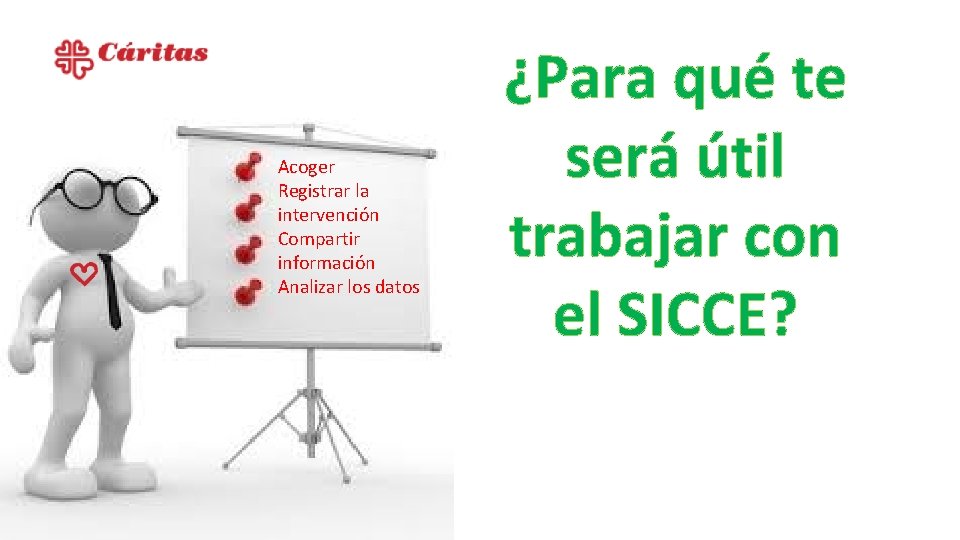 Cáritas

Acoger
Registrar la intervención
Compartir información
Analizar los datos

¿Para qué te será útil trabajar con el SICCE?